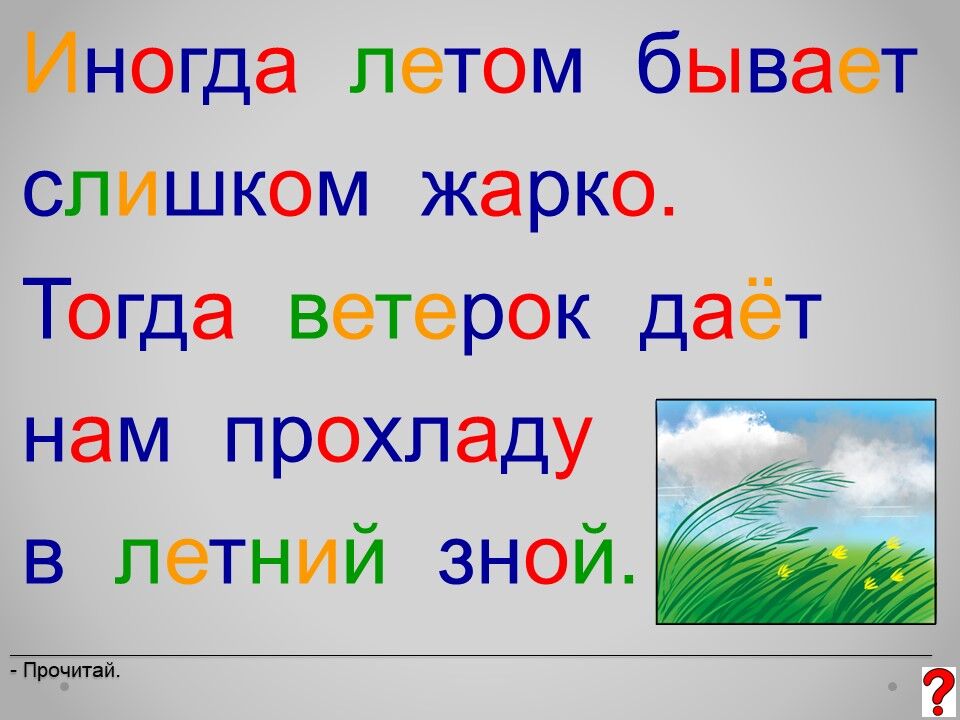 Иногда летом бывает слишком жарко. Тогда ветерок даёт нам прохладу в летний зной.

- Прочитай.

?